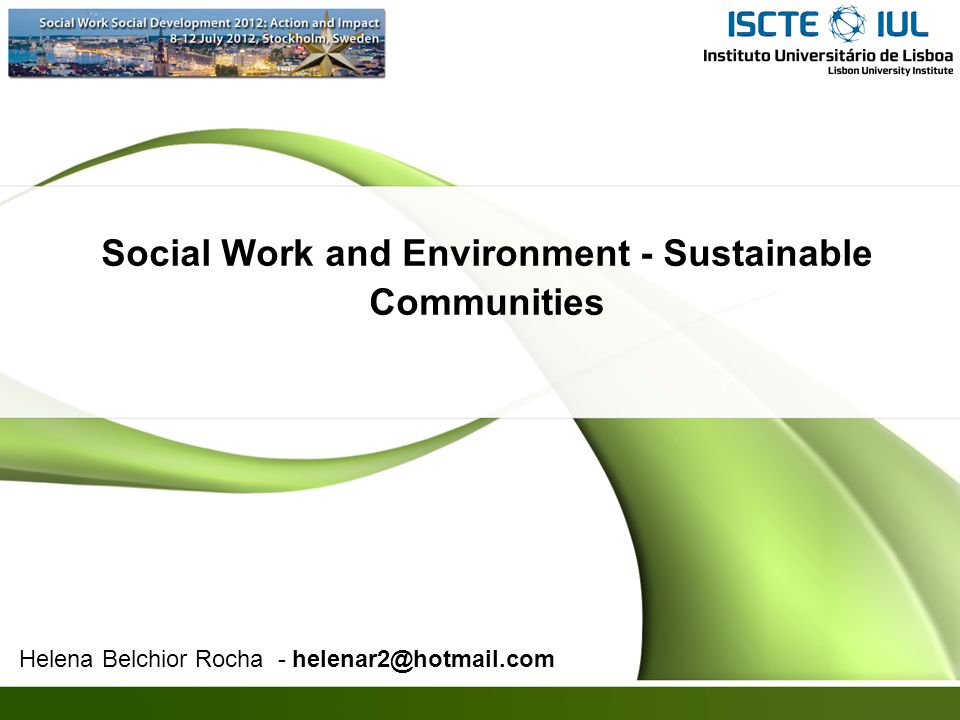 Social Work Social Development 2012: Action and Impact
8-12 July 2012, Stockholm, Sweden

ISCTE IUL
Instituto Universitário de Lisboa
Lisbon University Institute

Social Work and Environment - Sustainable Communities

Helena Belchior Rocha - helenar2@hotmail.com